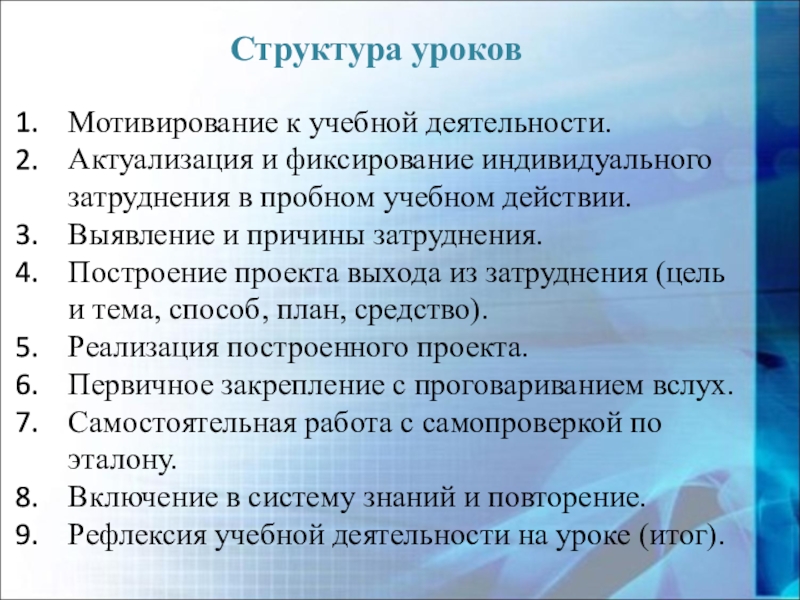 Структура уроков

1. Мотивирование к учебной деятельности.
2. Актуализация и фиксирование индивидуального затруднения в пробном учебном действии.
3. Выявление и причины затруднения.
4. Построение проекта выхода из затруднения (цель и тема, способ, план, средство).
5. Реализация построенного проекта.
6. Первичное закрепление с проговариванием вслух.
7. Самостоятельная работа с самопроверкой по эталону.
8. Включение в систему знаний и повторение.
9. Рефлексия учебной деятельности на уроке (итог).